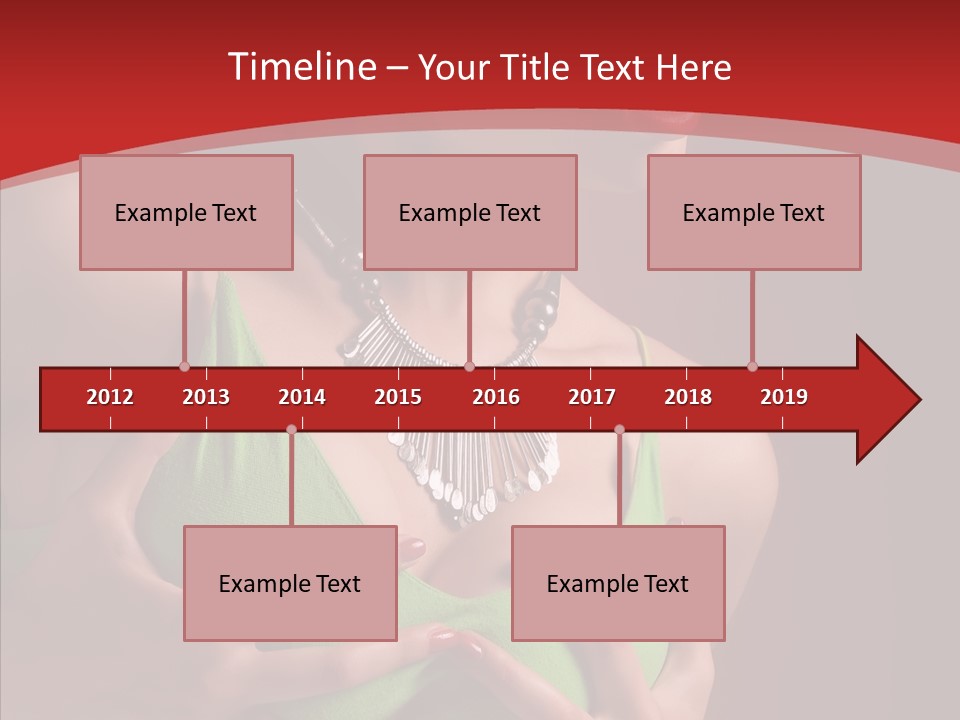 Timeline – Your Title Text Here

Example Text

Example Text

Example Text

2012 2013 2014 2015 2016 2017 2018 2019

Example Text

Example Text